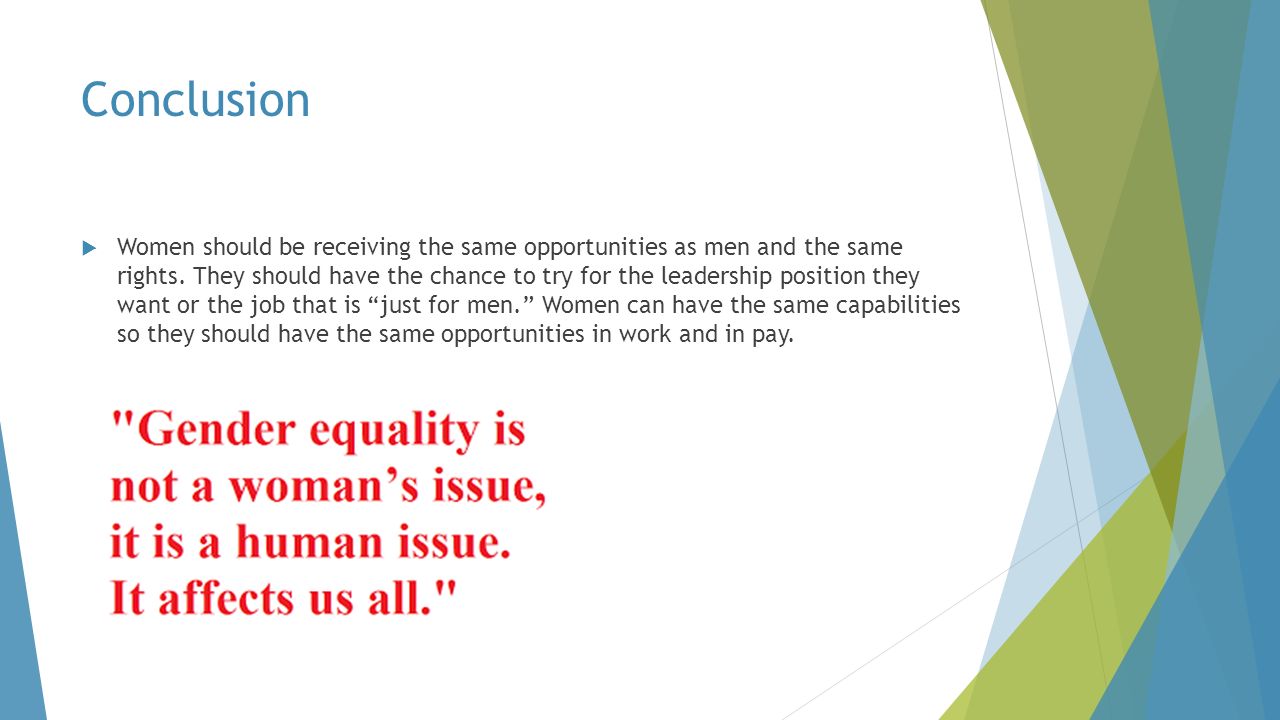 Conclusion

Women should be receiving the same opportunities as men and the same rights. They should have the chance to try for the leadership position they want or the job that is “just for men.” Women can have the same capabilities so they should have the same opportunities in work and in pay.

"Gender equality is not a woman’s issue, it is a human issue. It affects us all."